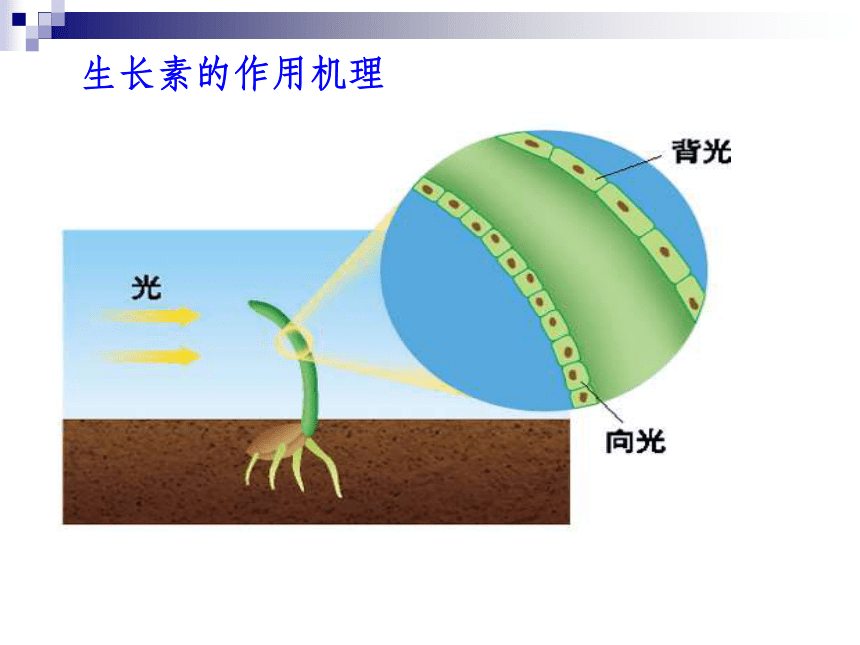 生长素的作用机理

光

背光

向光